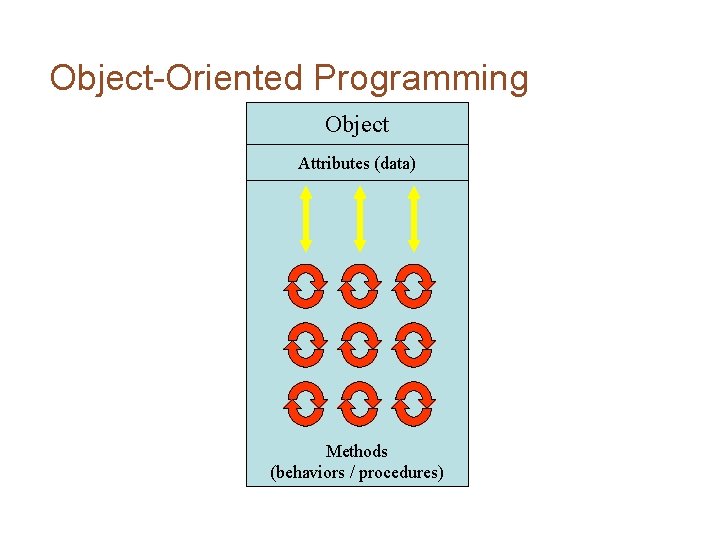 Object-Oriented Programming

Object

Attributes (data)

Methods
(behaviors / procedures)